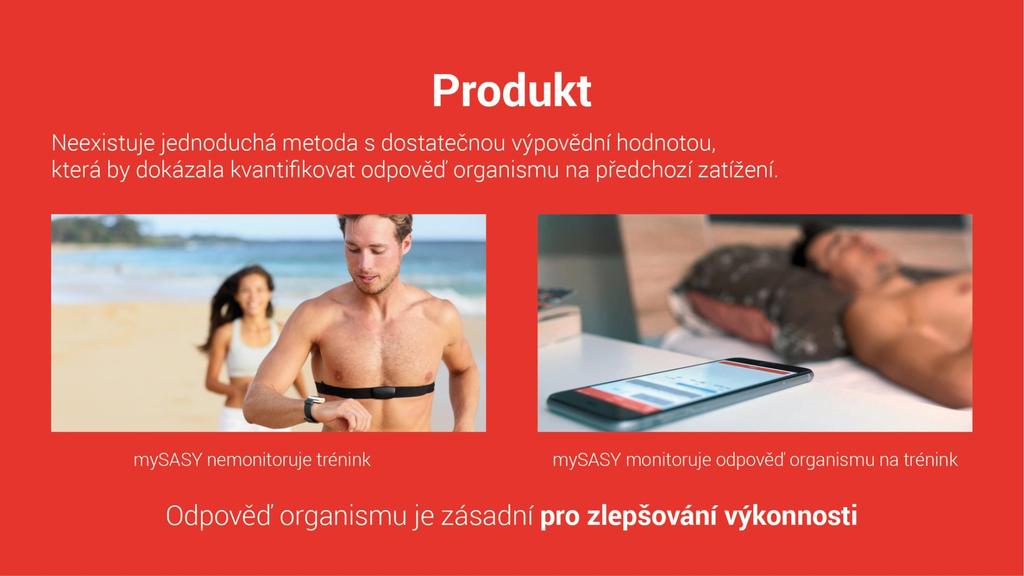 Produkt

Neexistuje jednoduchá metoda s dostatečnou výpovědní hodnotou, která by dokázala kvantifikovat odpověď organismu na předchozí zatížení.

mySASY nemonitoruje trénink

mySASY monitoruje odpověď organismu na trénink

Odpověď organismu je zásadní pro zlepšování výkonnosti